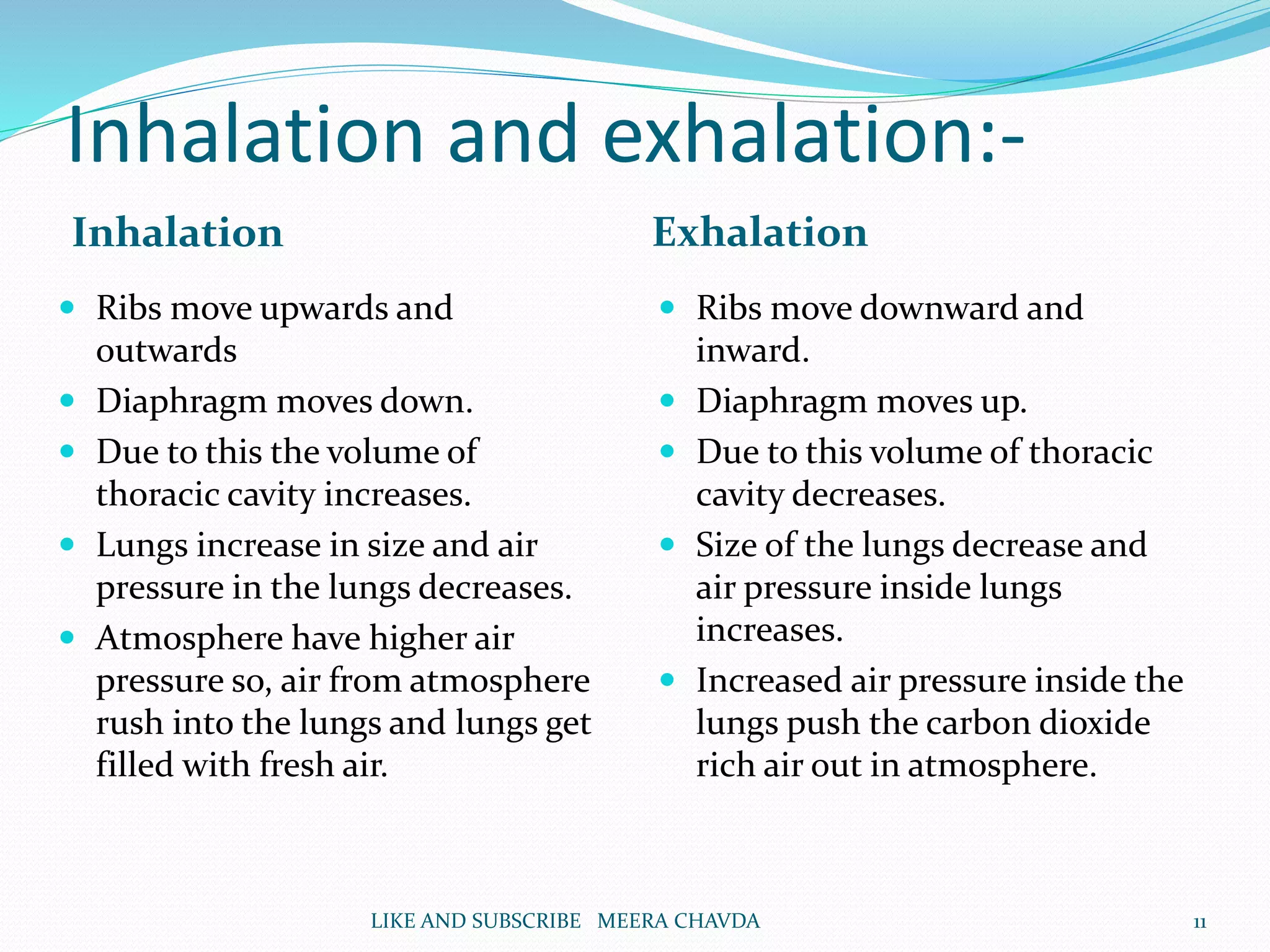 Inhalation and exhalation:-

Inhalation

- Ribs move upwards and outwards
- Diaphragm moves down.
- Due to this the volume of thoracic cavity increases.
- Lungs increase in size and air pressure in the lungs decreases.
- Atmosphere have higher air pressure so, air from atmosphere rush into the lungs and lungs get filled with fresh air.

Exhalation

- Ribs move downward and inward.
- Diaphragm moves up.
- Due to this volume of thoracic cavity decreases.
- Size of the lungs decrease and air pressure inside lungs increases.
- Increased air pressure inside the lungs push the carbon dioxide rich air out in atmosphere.

LIKE AND SUBSCRIBE MEERA CHAVDA

11